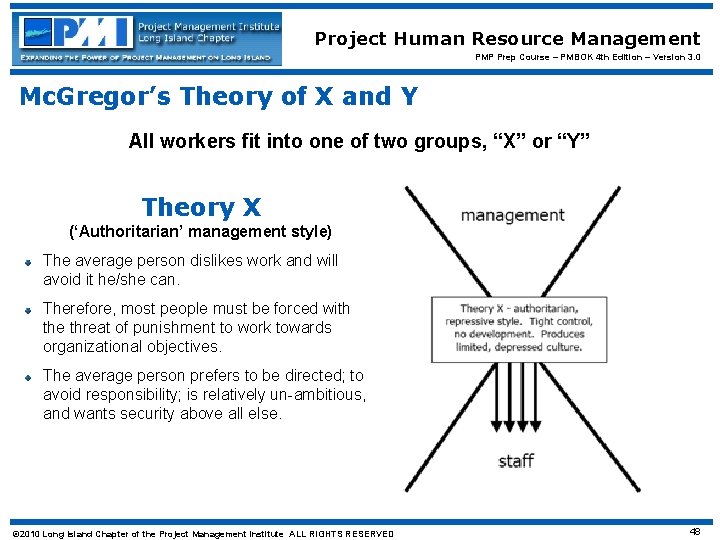 PMI Project Management Institute Long Island Chapter

EXPANDING THE POWER OF PROJECT MANAGEMENT ON LONG ISLAND

Project Human Resource Management

PMP Prep Course – PMBOK 4th Edition – Version 3.0

McGregor's Theory of X and Y

All workers fit into one of two groups, "X" or "Y"

Theory X

('Authoritarian' management style)

The average person dislikes work and will avoid it he/she can.

Therefore, most people must be forced with the threat of punishment to work towards organizational objectives.

The average person prefers to be directed; to avoid responsibility; is relatively un-ambitious, and wants security above all else.

management

Theory X - authoritarian, repressive style. Tight control, no development. Produces limited, depressed culture.

staff

©2010 Long Island Chapter of the Project Management Institute ALL RIGHTS RESERVED

48